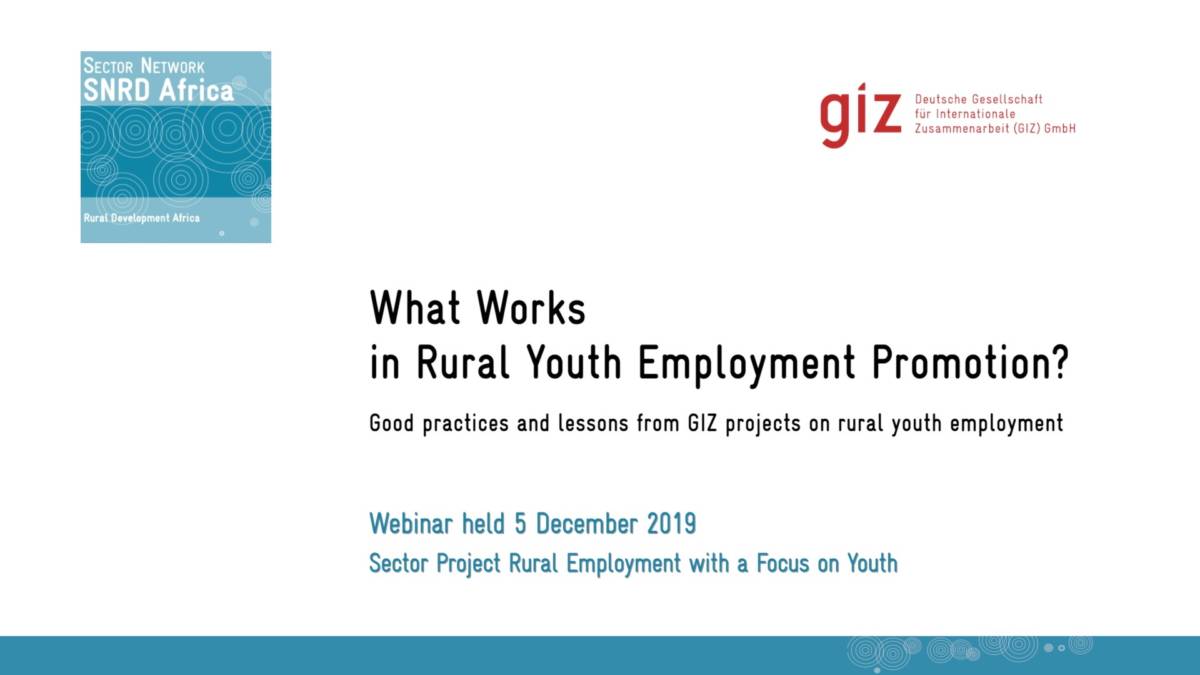 Sector Network
SNRD Africa

Rural Development Africa

giz Deutsche Gesellschaft für Internationale Zusammenarbeit (GIZ) GmbH

What Works
in Rural Youth Employment Promotion?

Good practices and lessons from GIZ projects on rural youth employment

Webinar held 5 December 2019
Sector Project Rural Employment with a Focus on Youth